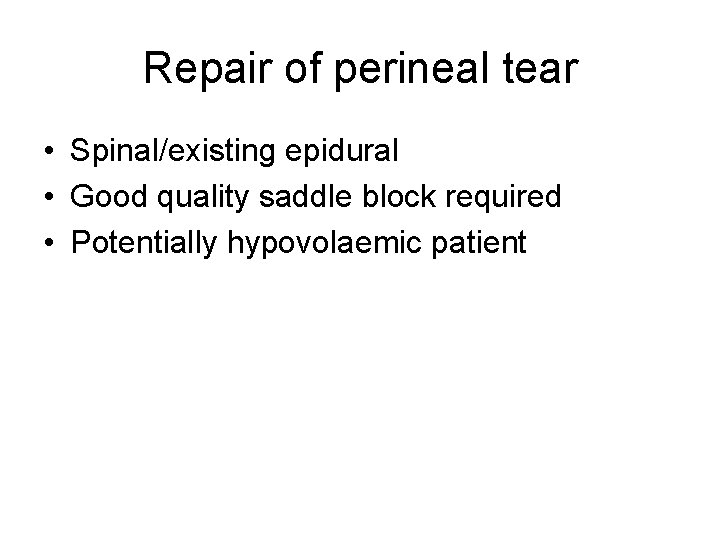 Repair of perineal tear

• Spinal/existing epidural
• Good quality saddle block required
• Potentially hypovolaemic patient